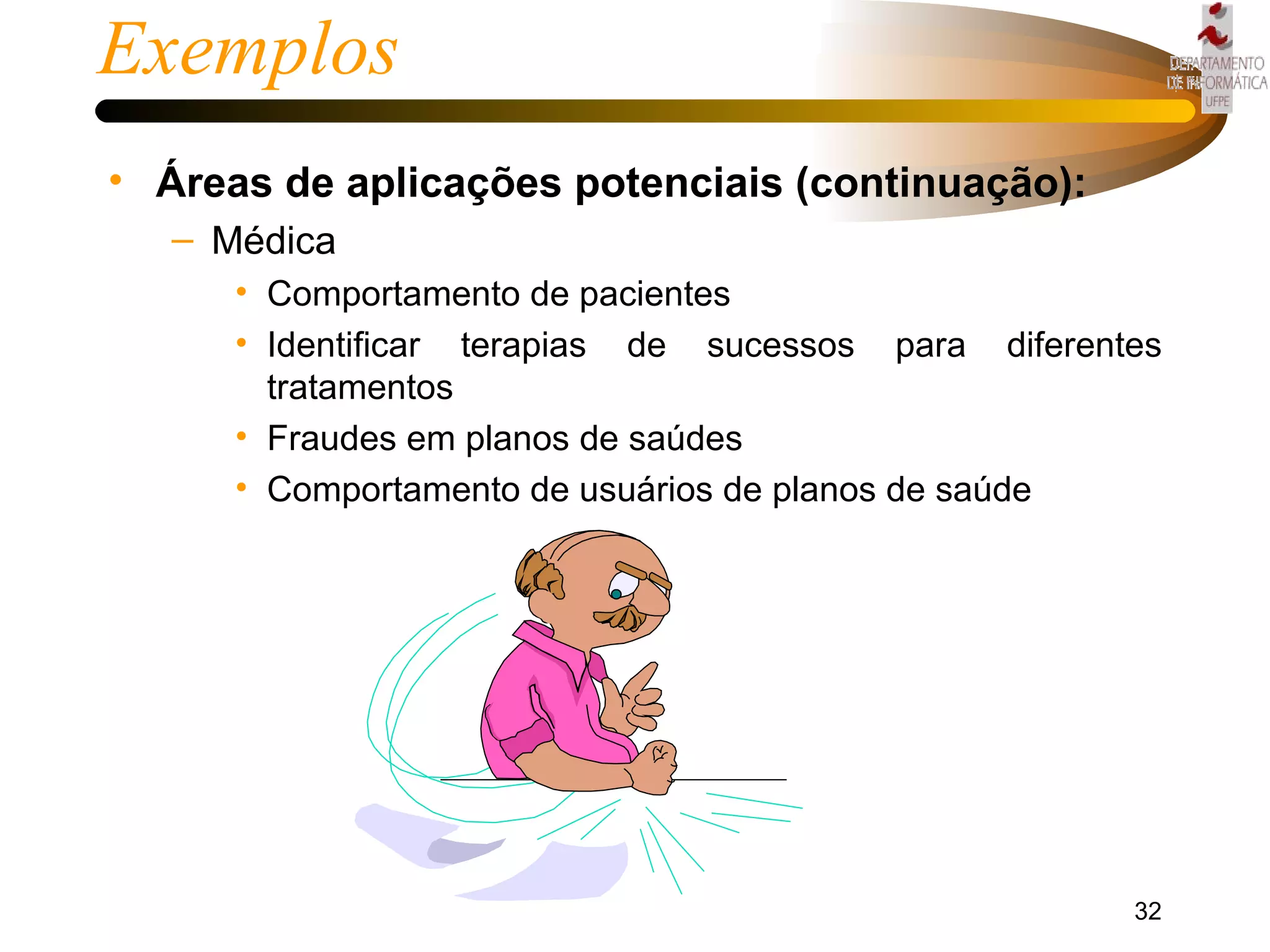 Exemplos

DEPARTAMENTO DE INFORMÁTICA UFPE

• Áreas de aplicações potenciais (continuação):
– Médica
• Comportamento de pacientes
• Identificar terapias de sucessos para diferentes tratamentos
• Fraudes em planos de saúdes
• Comportamento de usuários de planos de saúde

32